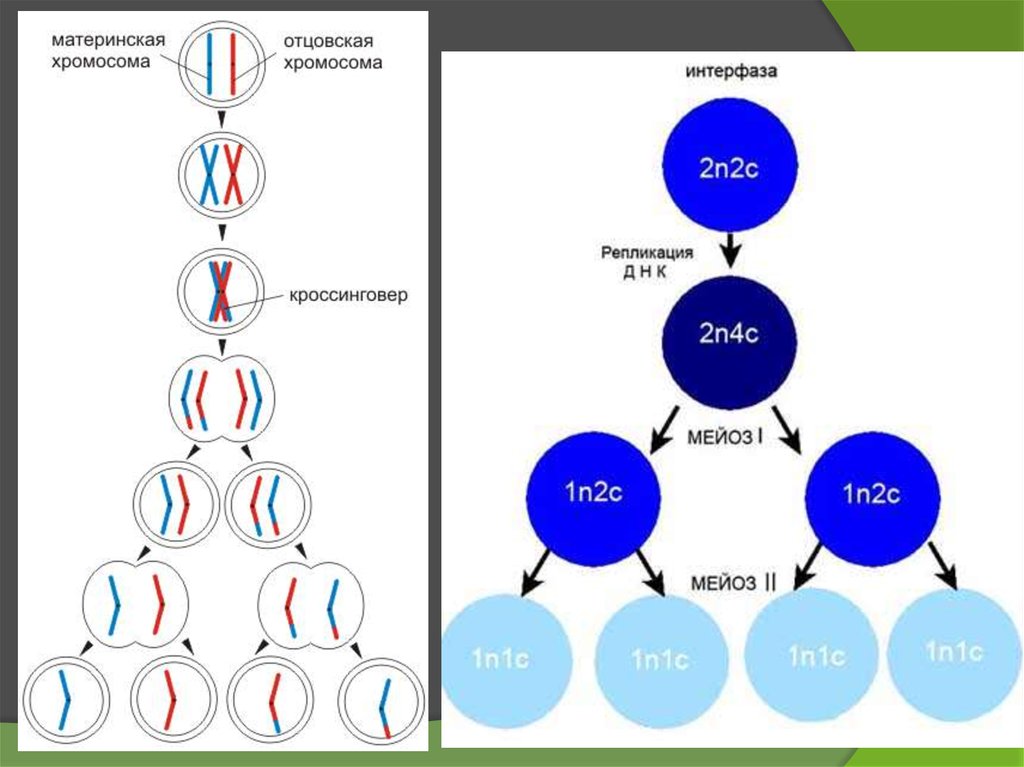 материнская хромосома

отцовская хромосома

кроссинговер

интерфаза

2n2c

Репликация Д Н К

2n4c

МЕЙОЗ I

1n2c

1n2c

МЕЙОЗ II

1n1c

1n1c

1n1c

1n1c